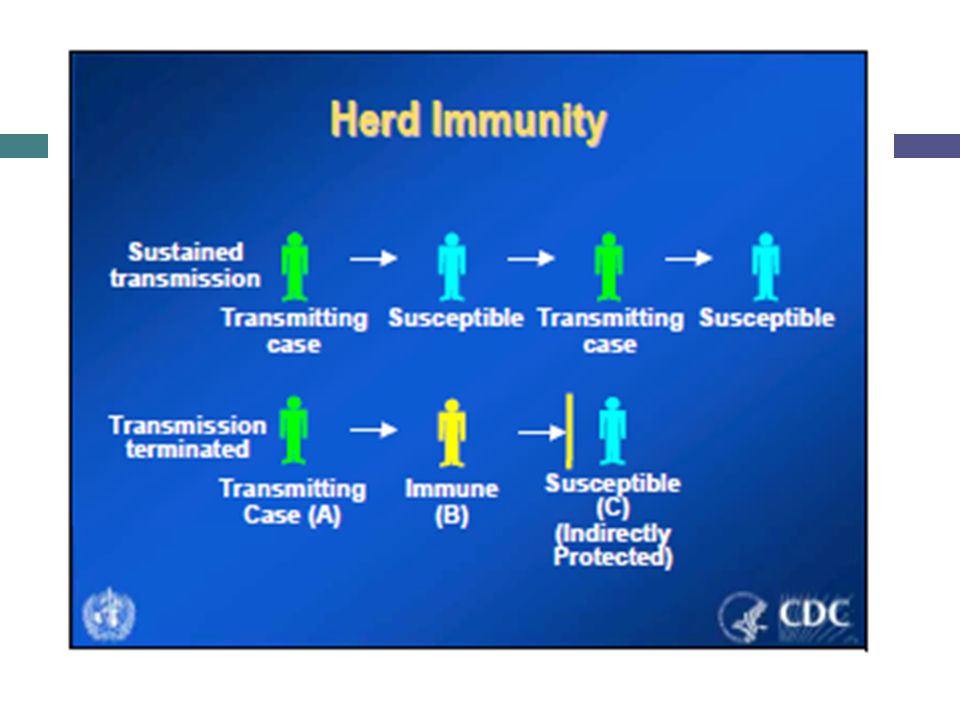 Herd Immunity

Sustained transmission

Transmitting case

Susceptible

Transmitting case

Susceptible

Transmission terminated

Transmitting Case (A)

Immune (B)

Susceptible (C) (Indirectly Protected)

CDC